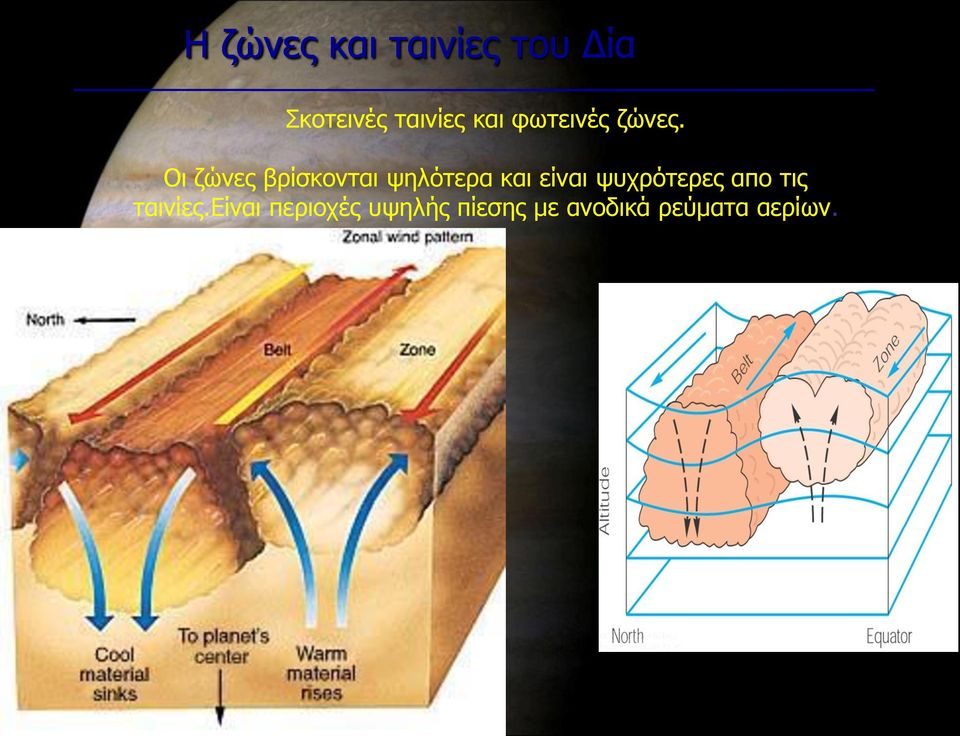 Η ζώνες και ταινίες του Δία

Σκοτεινές ταινίες και φωτεινές ζώνες.

Οι ζώνες βρίσκονται ψηλότερα και είναι ψυχρότερες απο τις ταινίες.Είναι περιοχές υψηλής πίεσης με ανοδικά ρεύματα αερίων.

Zonal wind pattern

North

Belt

Zone

Cool material sinks

To planet's center

Warm material rises

Belt

Zone

Altitude

North

Equator